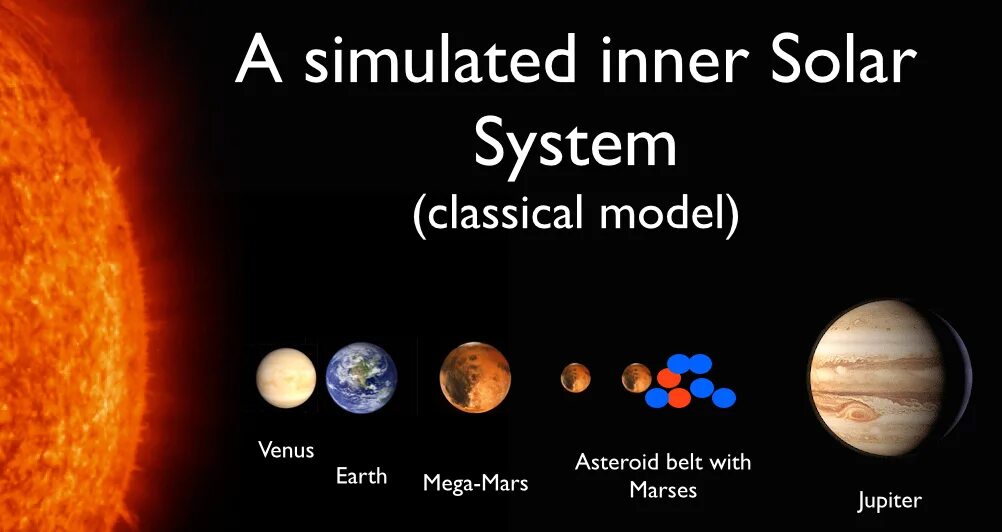 A simulated inner Solar System
(classical model)

Venus

Earth

Mega-Mars

Asteroid belt with Marses

Jupiter